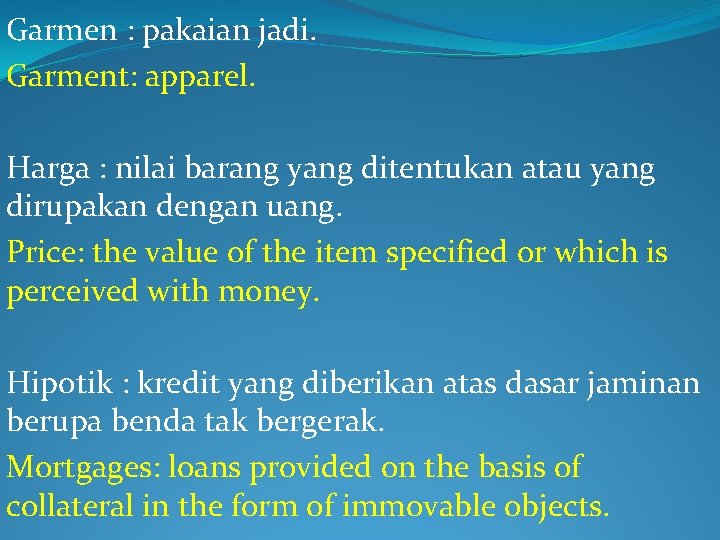 Garmen : pakaian jadi.
Garment: apparel.

Harga : nilai barang yang ditentukan atau yang dirupakan dengan uang.
Price: the value of the item specified or which is perceived with money.

Hipotik : kredit yang diberikan atas dasar jaminan berupa benda tak bergerak.
Mortgages: loans provided on the basis of collateral in the form of immovable objects.